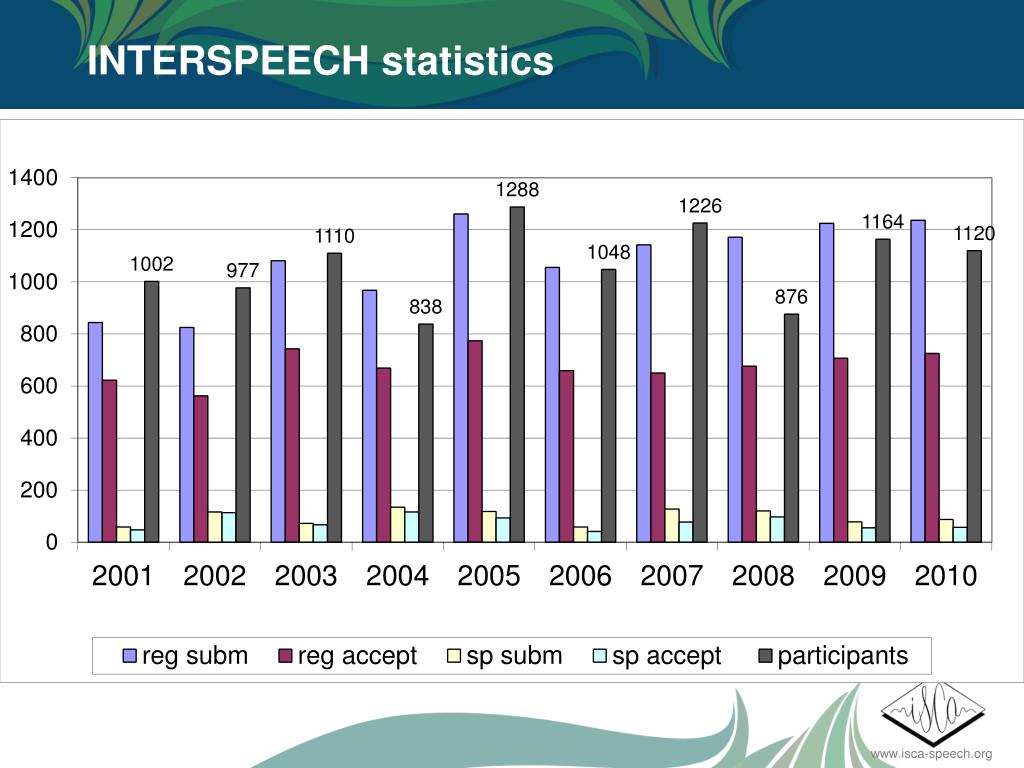 INTERSPEECH statistics

1400
1200
1000
800
600
400
200
0

1002
977
1110
838
1288
1048
1226
876
1164
1120

2001 2002 2003 2004 2005 2006 2007 2008 2009 2010

reg subm reg accept sp subm sp accept participants

isca

www.isca-speech.org